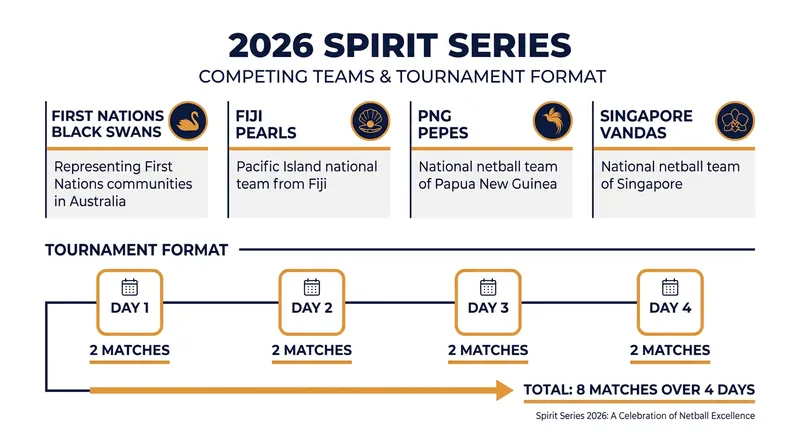 2026 SPIRIT SERIES

COMPETING TEAMS & TOURNAMENT FORMAT

FIRST NATIONS BLACK SWANS

Representing First Nations communities in Australia

FIJI PEARLS

Pacific Island national team from Fiji

PNG PEPES

National netball team of Papua New Guinea

SINGAPORE VANDAS

National netball team of Singapore

TOURNAMENT FORMAT

DAY 1

2 MATCHES

DAY 2

2 MATCHES

DAY 3

2 MATCHES

DAY 4

2 MATCHES

TOTAL: 8 MATCHES OVER 4 DAYS

Spirit Series 2026: A Celebration of Netball Excellence